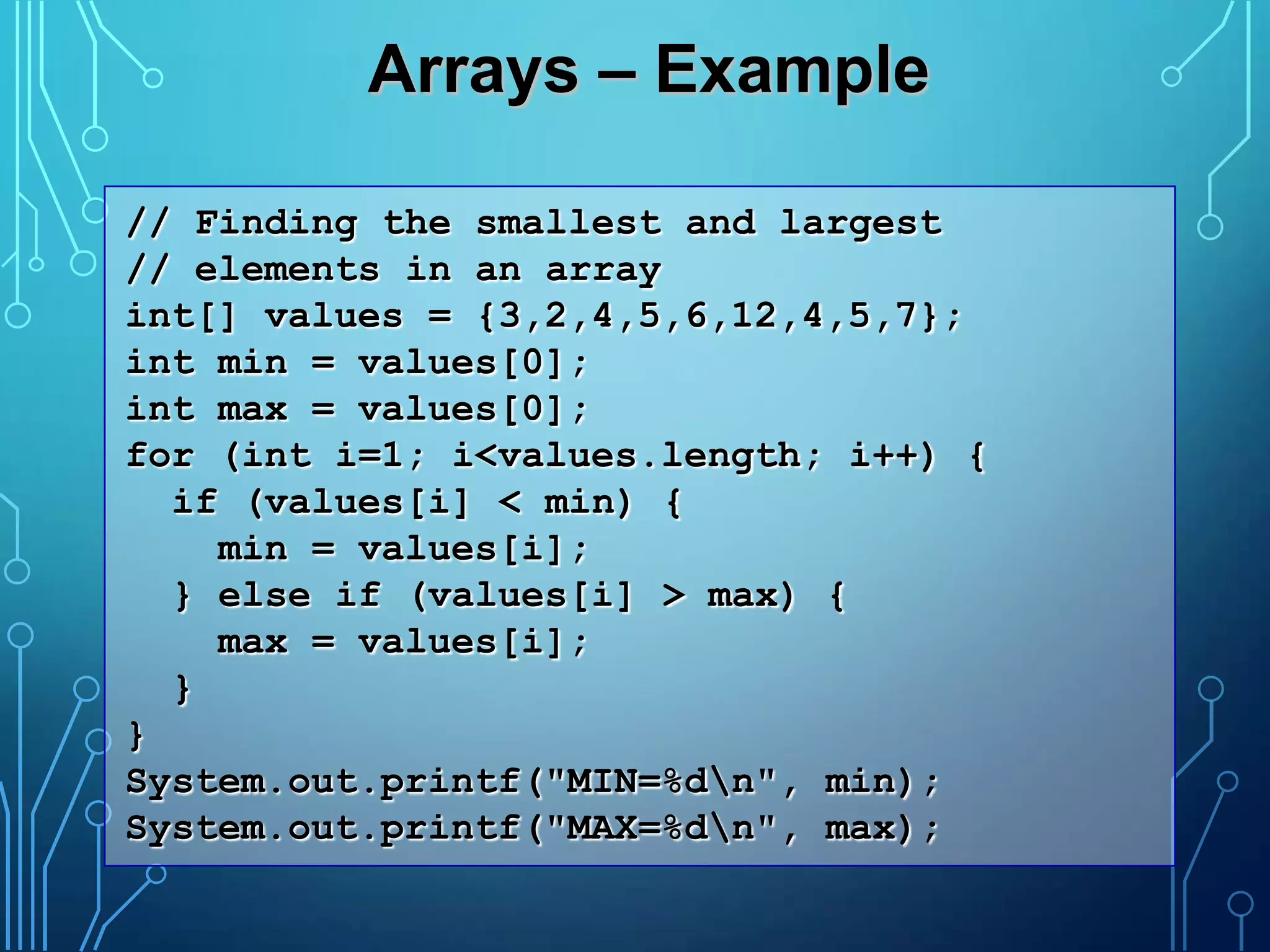 Arrays – Example

// Finding the smallest and largest
// elements in an array
int[] values = {3,2,4,5,6,12,4,5,7};
int min = values[0];
int max = values[0];
for (int i=1; i<values.length; i++) {
  if (values[i] < min) {
    min = values[i];
  } else if (values[i] > max) {
    max = values[i];
  }
}
System.out.printf("MIN=%d\n", min);
System.out.printf("MAX=%d\n", max);